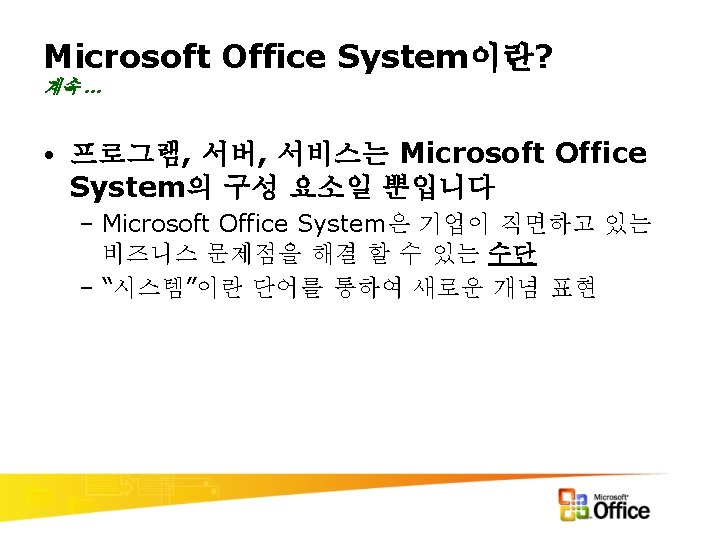 Microsoft Office System이란?
계속…

• 프로그램, 서버, 서비스는 Microsoft Office System의 구성 요소일 뿐입니다
– Microsoft Office System은 기업이 직면하고 있는 비즈니스 문제점을 해결 할 수 있는 수단
– "시스템"이란 단어를 통하여 새로운 개념 표현

Microsoft Office